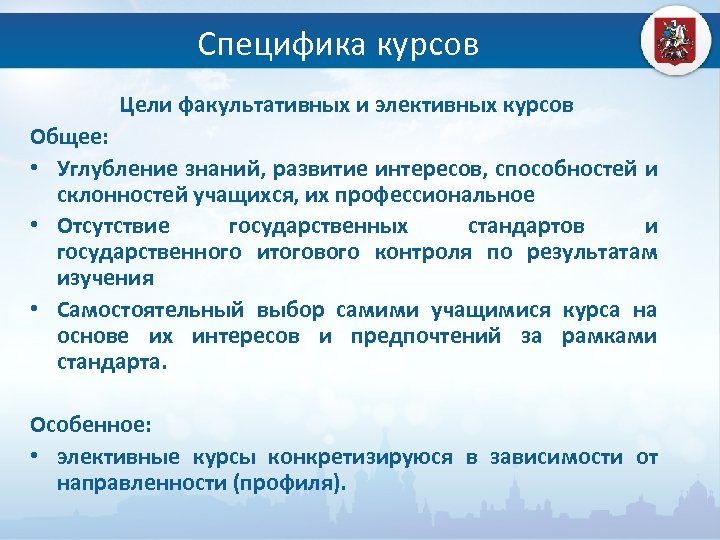 Специфика курсов

Цели факультативных и элективных курсов

Общее:

• Углубление знаний, развитие интересов, способностей и склонностей учащихся, их профессиональное

• Отсутствие государственных стандартов и государственного итогового контроля по результатам изучения

• Самостоятельный выбор самими учащимися курса на основе их интересов и предпочтений за рамками стандарта.

Особенное:

• элективные курсы конкретизируюся в зависимости от направленности (профиля).